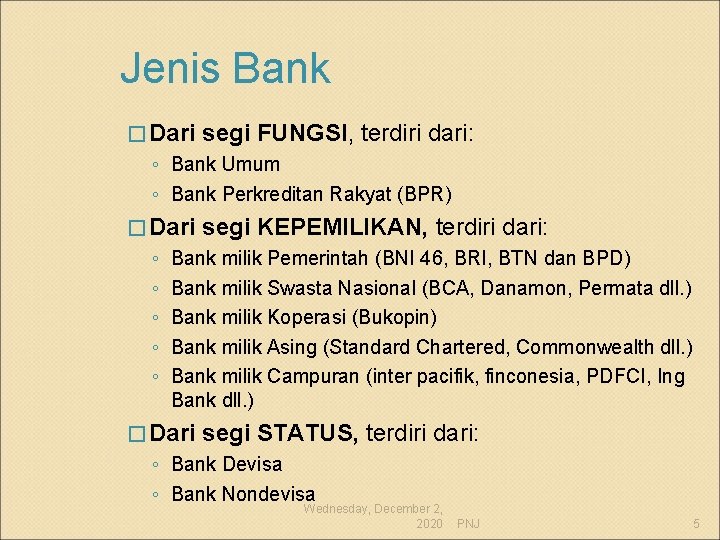 Jenis Bank

□ Dari segi FUNGSI, terdiri dari:
◦ Bank Umum
◦ Bank Perkreditan Rakyat (BPR)

□ Dari segi KEPEMILIKAN, terdiri dari:
◦ Bank milik Pemerintah (BNI 46, BRI, BTN dan BPD)
◦ Bank milik Swasta Nasional (BCA, Danamon, Permata dll.)
◦ Bank milik Koperasi (Bukopin)
◦ Bank milik Asing (Standard Chartered, Commonwealth dll.)
◦ Bank milik Campuran (inter pacifik, finconesia, PDFCI, Ing Bank dll.)

□ Dari segi STATUS, terdiri dari:
◦ Bank Devisa
◦ Bank Nondevisa

Wednesday, December 2, 2020 PNJ 5